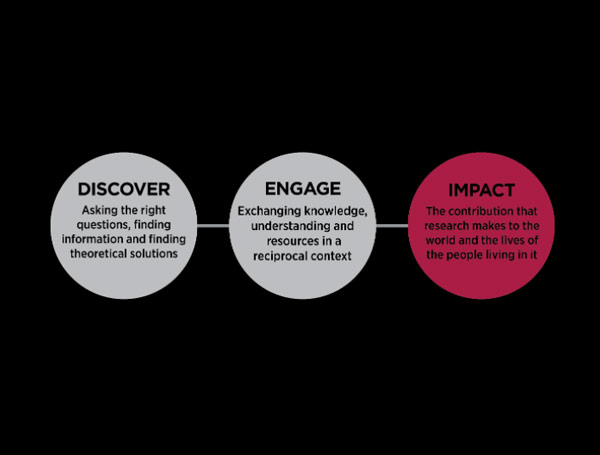 DISCOVER
Asking the right questions, finding information and finding theoretical solutions

ENGAGE
Exchanging knowledge, understanding and resources in a reciprocal context

IMPACT
The contribution that research makes to the world and the lives of the people living in it